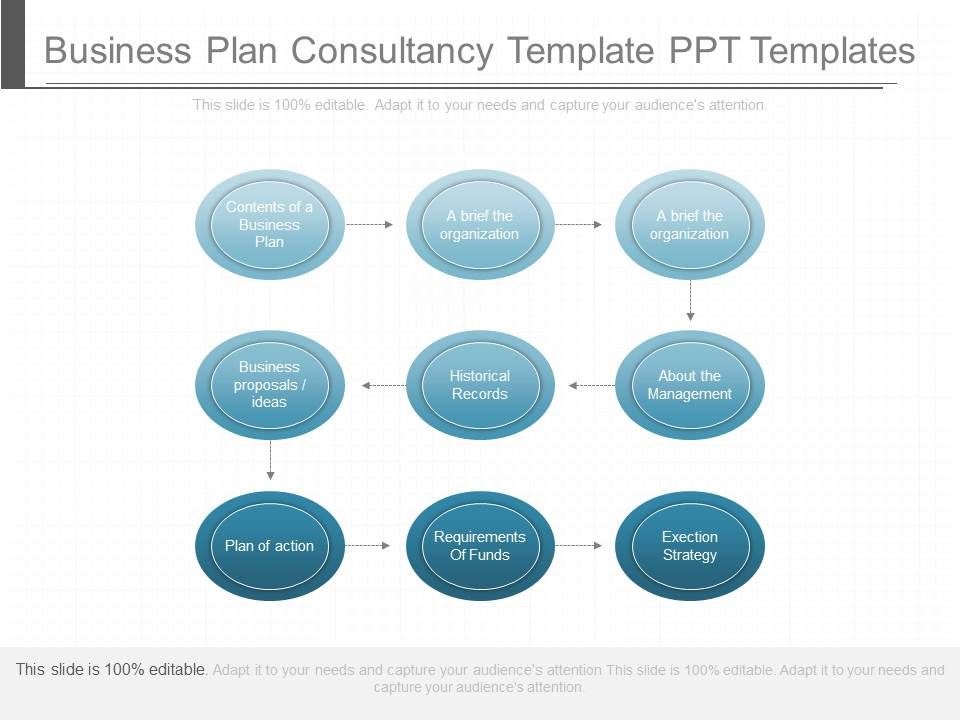 Business Plan Consultancy Template PPT Templates

This slide is 100% editable. Adapt it to your needs and capture your audience's attention.

Contents of a Business Plan

A brief the organization

A brief the organization

About the Management

Historical Records

Business proposals / ideas

Plan of action

Requirements Of Funds

Exection Strategy

This slide is 100% editable. Adapt it to your needs and capture your audience's attention This slide is 100% editable. Adapt it to your needs and capture your audience's attention.